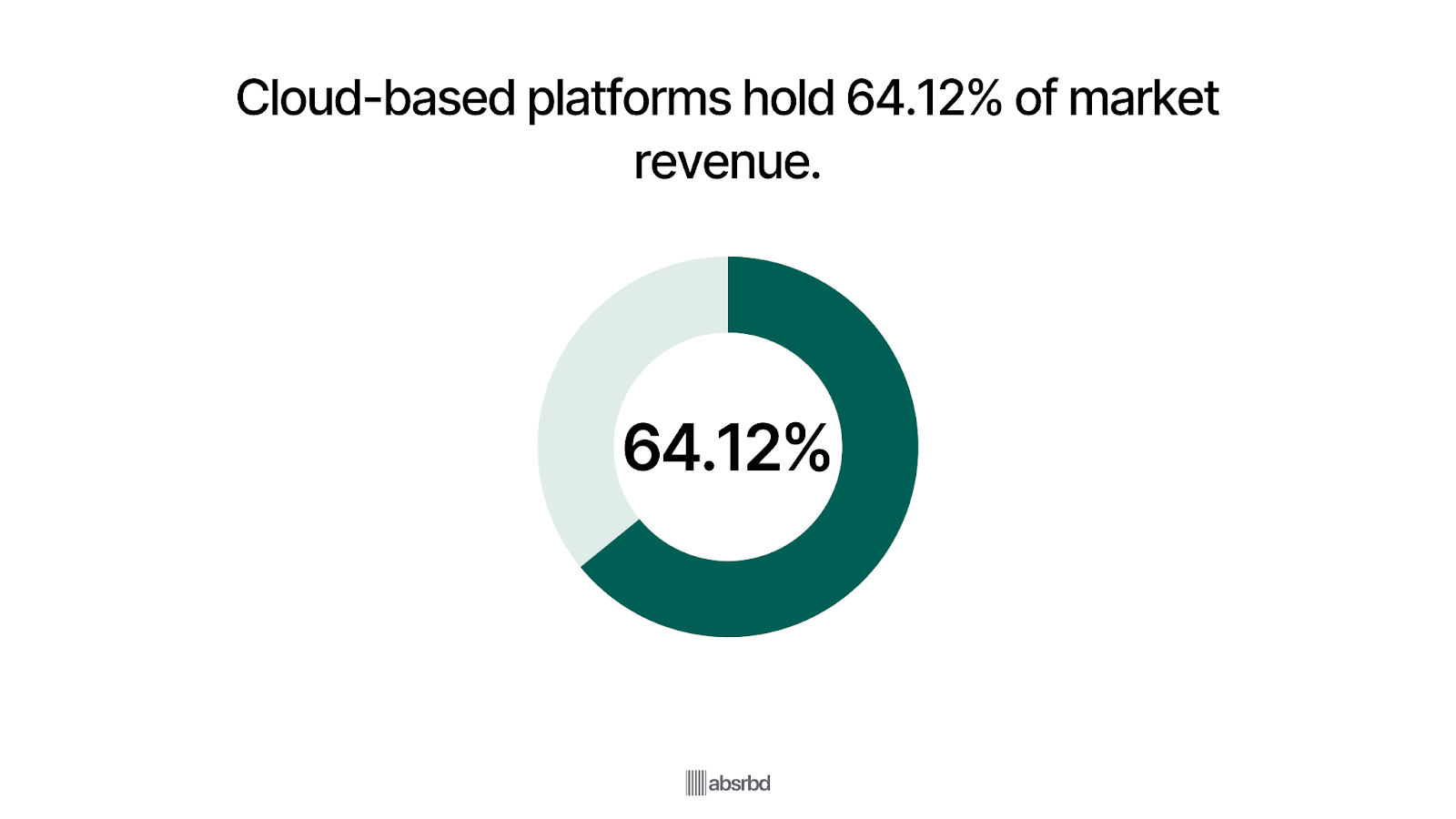 Cloud-based platforms hold 64.12% of market revenue.

64.12%

absrbd